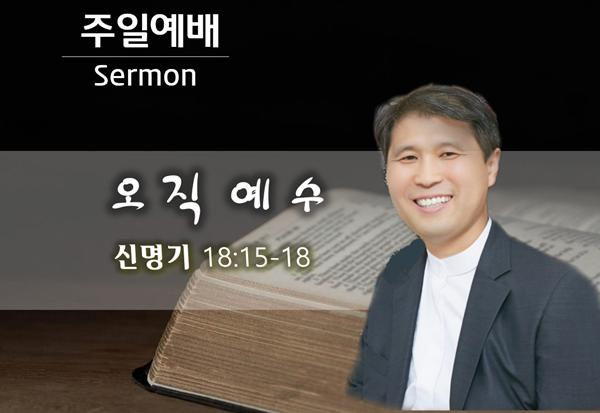 주일예배
Sermon

오직 예수

신명기 18:15-18